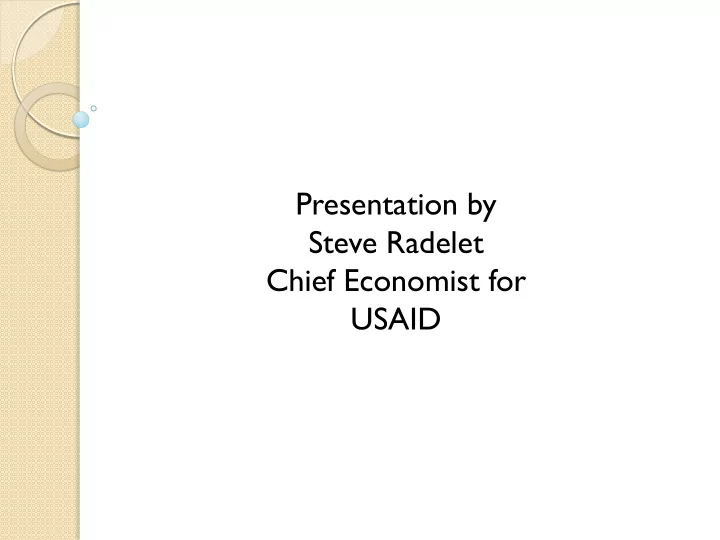 Presentation by
Steve Radelet
Chief Economist for
USAID